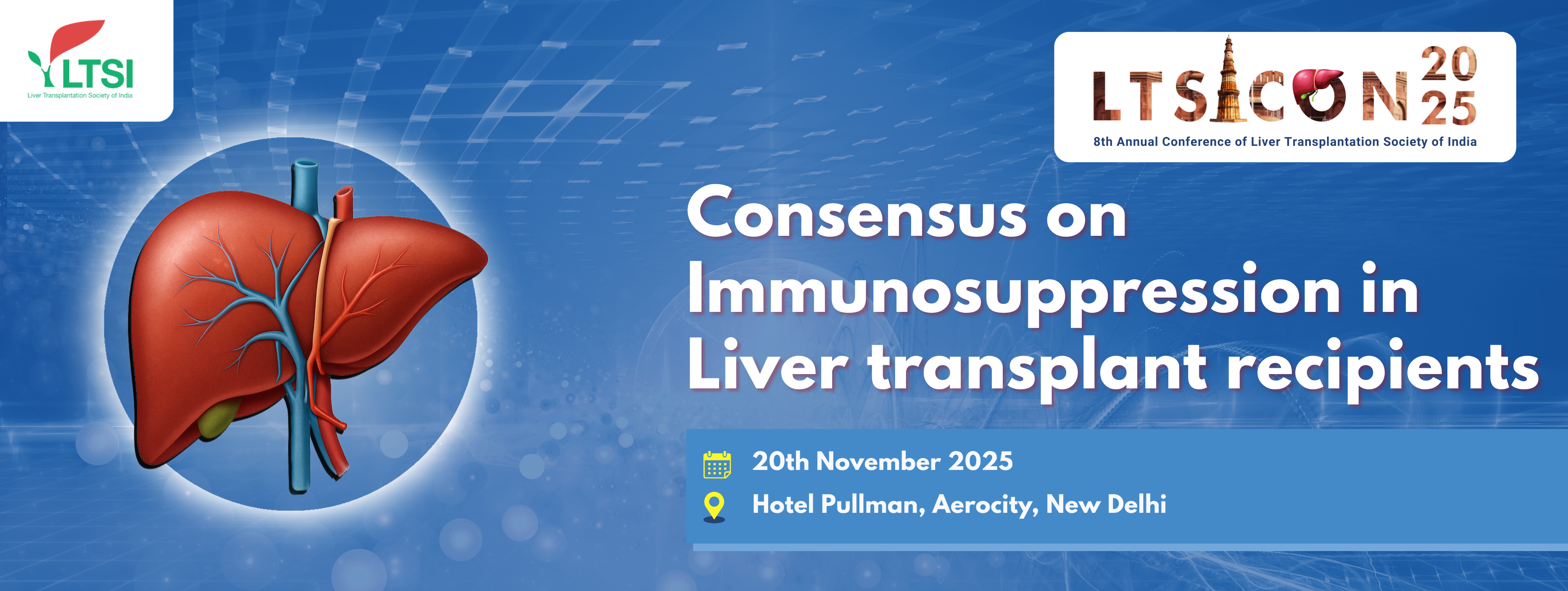 LTSI
Liver Transplantation Society of India

LTSICON 2025
8th Annual Conference of Liver Transplantation Society of India

Consensus on Immunosuppression in Liver transplant recipients

20th November 2025
Hotel Pullman, Aerocity, New Delhi